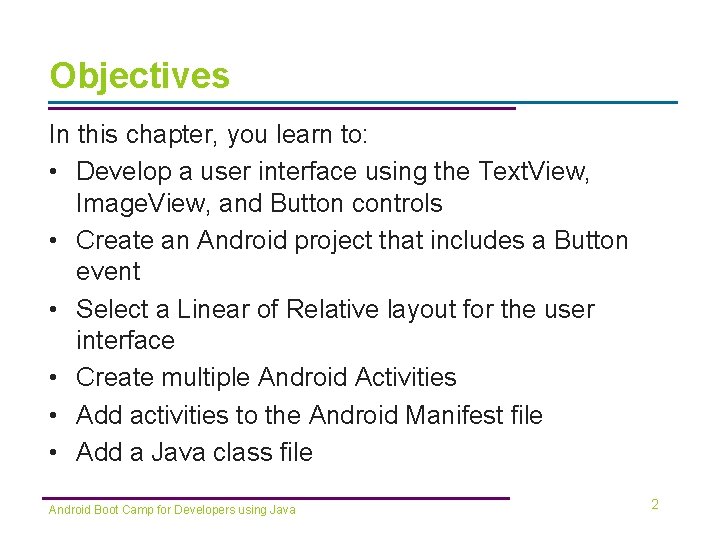 Objectives

In this chapter, you learn to:

• Develop a user interface using the TextView, ImageView, and Button controls
• Create an Android project that includes a Button event
• Select a Linear of Relative layout for the user interface
• Create multiple Android Activities
• Add activities to the Android Manifest file
• Add a Java class file

Android Boot Camp for Developers using Java

2